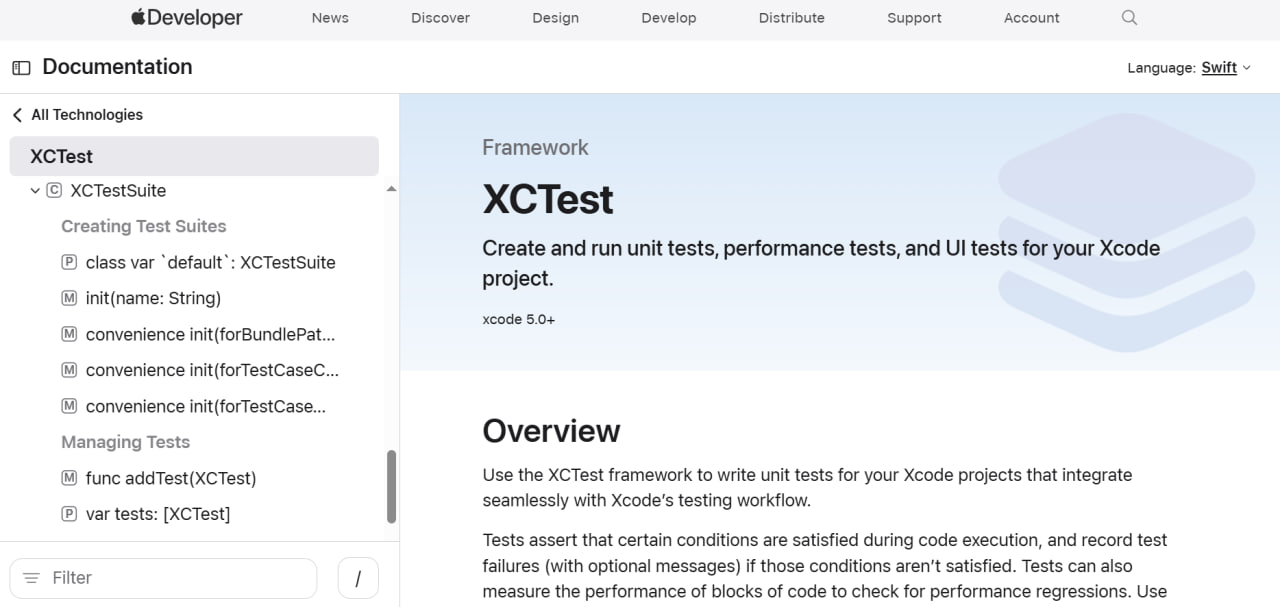 Developer News Discover Design Develop Distribute Support Account

Documentation

Language: Swift

All Technologies

XCTest

C XCTestSuite

Creating Test Suites

P class var `default`: XCTestSuite

M init(name: String)

M convenience init(forBundlePat...

M convenience init(forTestCaseC...

M convenience init(forTestCase...

Managing Tests

M func addTest(XCTest)

P var tests: [XCTest]

Filter

/

Framework

XCTest

Create and run unit tests, performance tests, and UI tests for your Xcode project.

xcode 5.0+

Overview

Use the XCTest framework to write unit tests for your Xcode projects that integrate seamlessly with Xcode's testing workflow.

Tests assert that certain conditions are satisfied during code execution, and record test failures (with optional messages) if those conditions aren't satisfied. Tests can also measure the performance of blocks of code to check for performance regressions. Use